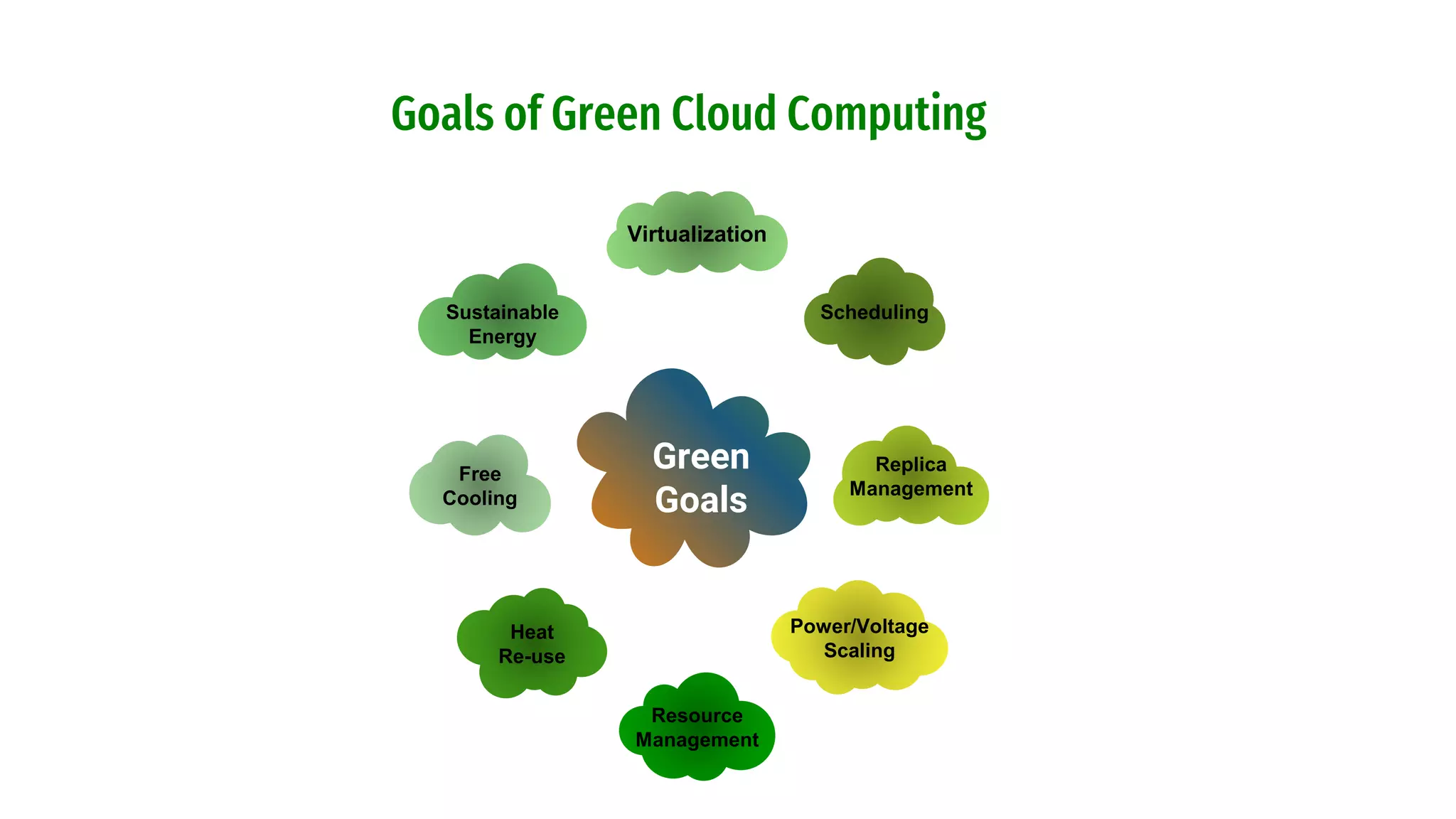 Goals of Green Cloud Computing

Virtualization

Sustainable Energy

Scheduling

Green Goals

Free Cooling

Replica Management

Heat Re-use

Power/Voltage Scaling

Resource Management